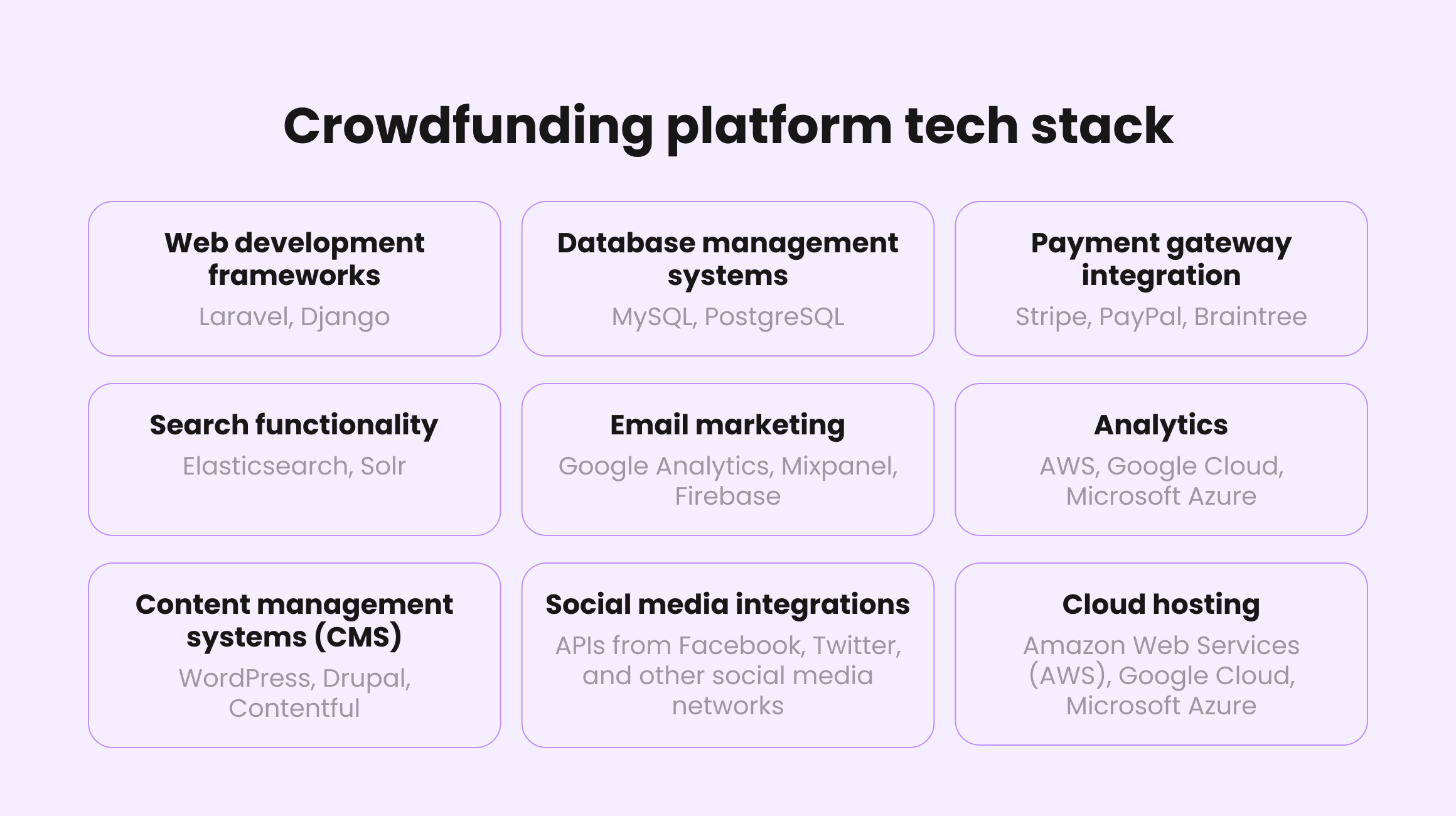 Crowdfunding platform tech stack

Web development frameworks
Laravel, Django

Database management systems
MySQL, PostgreSQL

Payment gateway integration
Stripe, PayPal, Braintree

Search functionality
Elasticsearch, Solr

Email marketing
Google Analytics, Mixpanel, Firebase

Analytics
AWS, Google Cloud, Microsoft Azure

Content management systems (CMS)
WordPress, Drupal, Contentful

Social media integrations
APIs from Facebook, Twitter, and other social media networks

Cloud hosting
Amazon Web Services (AWS), Google Cloud, Microsoft Azure